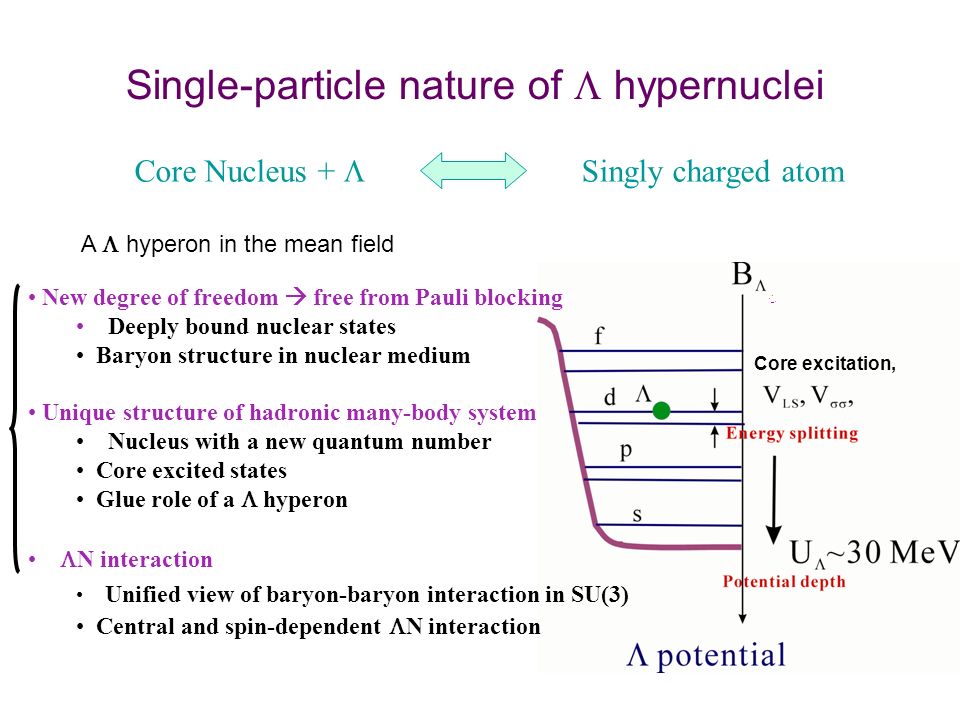 Single-particle nature of Λ hypernuclei

Core Nucleus + Λ

Singly charged atom

A Λ hyperon in the mean field

• New degree of freedom → free from Pauli blocking
• Deeply bound nuclear states
• Baryon structure in nuclear medium

• Unique structure of hadronic many-body system
• Nucleus with a new quantum number
• Core excited states
• Glue role of a Λ hyperon

• ΛN interaction
• Unified view of baryon-baryon interaction in SU(3)
• Central and spin-dependent ΛN interaction

$B_\Lambda$

f

d

Λ

p

s

Core excitation,

$V_{LS}$, $V_{\sigma\sigma}$,

Energy splitting

$U_\Lambda$~30 MeV

Potential depth

Λ potential